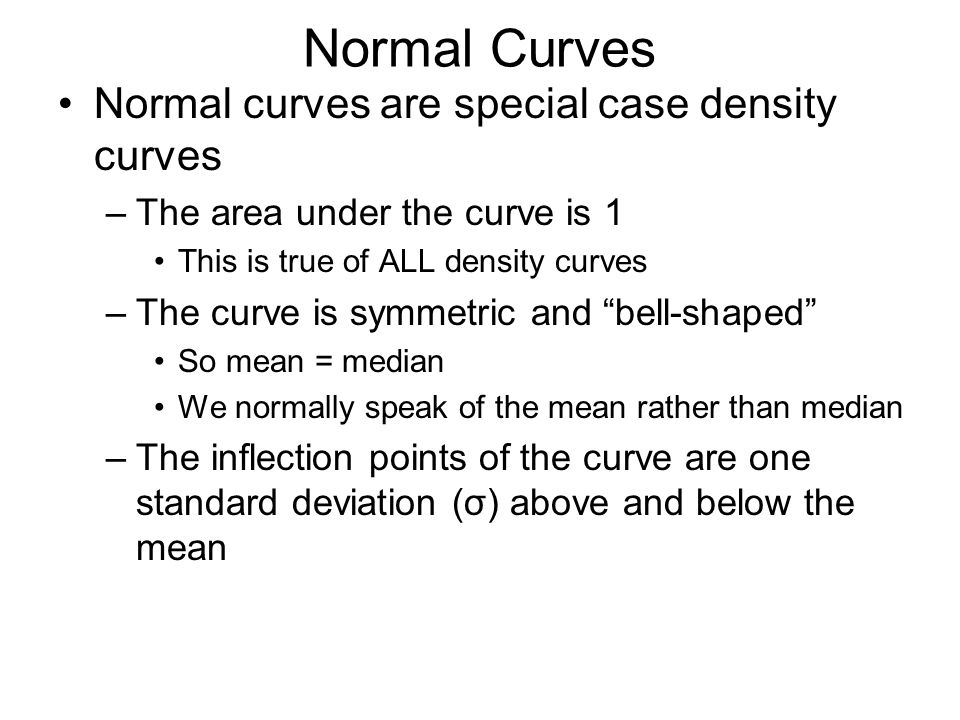 Normal Curves

• Normal curves are special case density curves

– The area under the curve is 1

• This is true of ALL density curves

– The curve is symmetric and “bell-shaped”

• So mean = median

• We normally speak of the mean rather than median

– The inflection points of the curve are one standard deviation ($\sigma$) above and below the mean